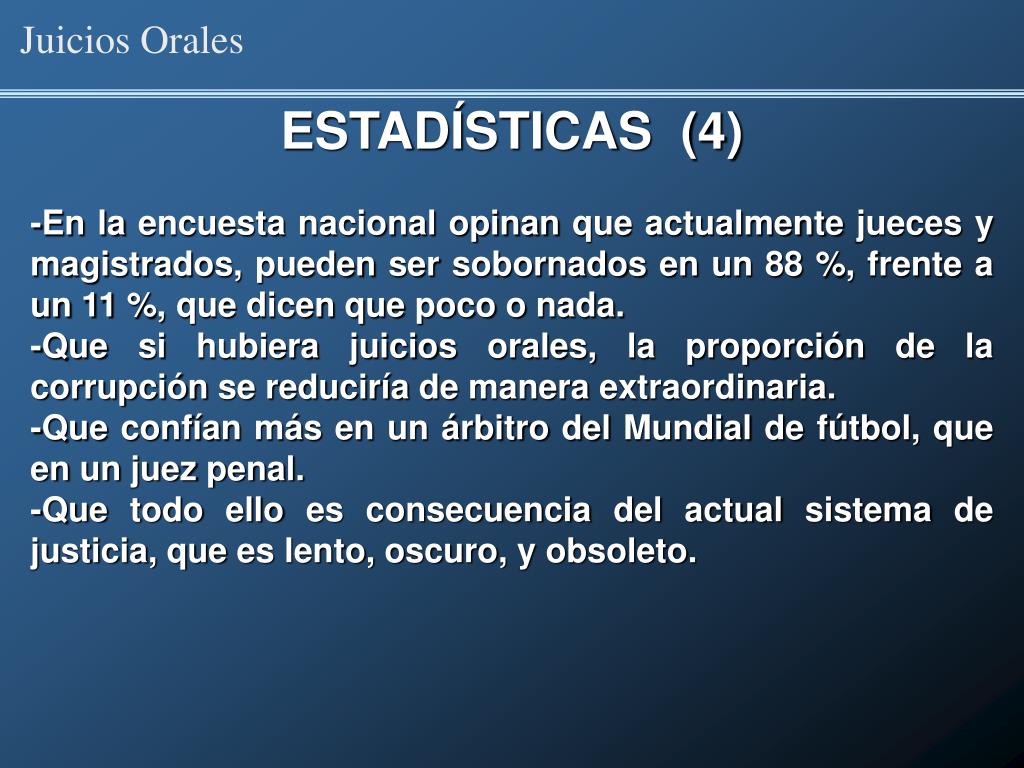 Juicios Orales

ESTADÍSTICAS (4)

-En la encuesta nacional opinan que actualmente jueces y magistrados, pueden ser sobornados en un 88 %, frente a un 11 %, que dicen que poco o nada.
-Que si hubiera juicios orales, la proporción de la corrupción se reduciría de manera extraordinaria.
-Que confían más en un árbitro del Mundial de fútbol, que en un juez penal.
-Que todo ello es consecuencia del actual sistema de justicia, que es lento, oscuro, y obsoleto.